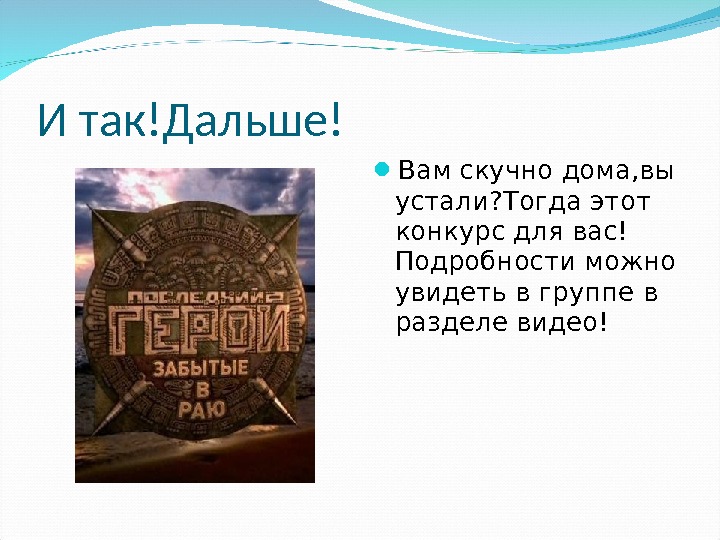 И так!Дальше!

ПОСЛЕДНИЙ ГЕРОЙ
ЗАБЫТЫЕ В РАЮ

Вам скучно дома,вы устали?Тогда этот конкурс для вас! Подробности можно увидеть в группе в разделе видео!